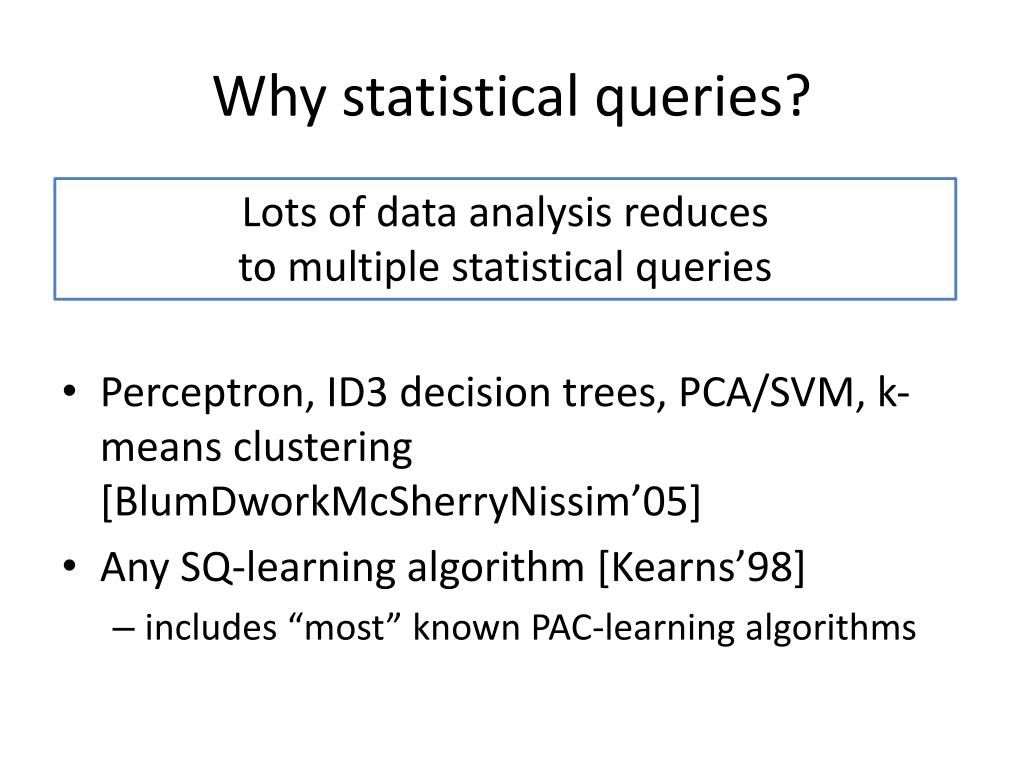 Why statistical queries?

Lots of data analysis reduces
to multiple statistical queries

• Perceptron, ID3 decision trees, PCA/SVM, k-means clustering [BlumDworkMcSherryNissim’05]
• Any SQ-learning algorithm [Kearns’98]
– includes “most” known PAC-learning algorithms